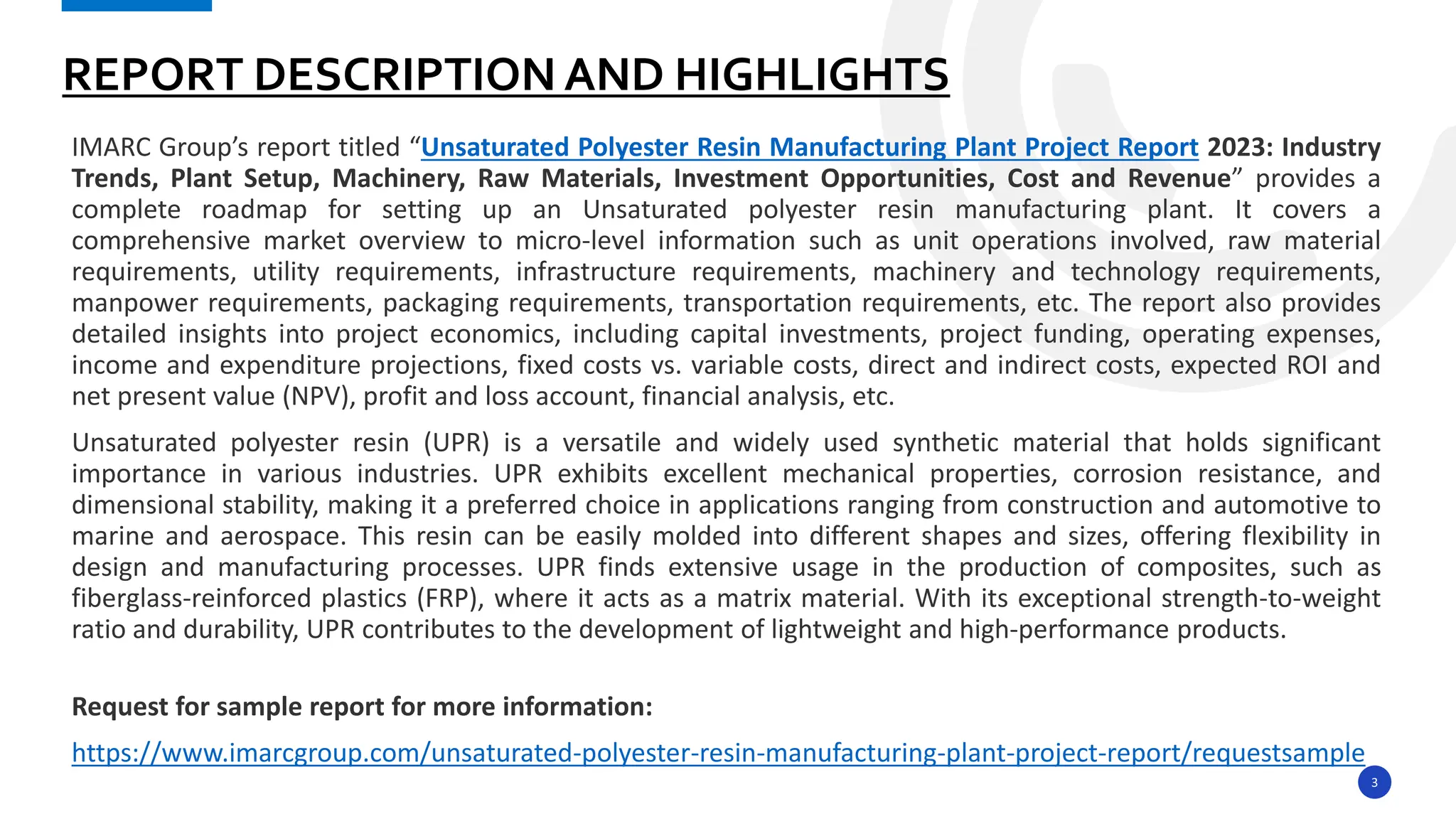 REPORT DESCRIPTION AND HIGHLIGHTS

IMARC Group’s report titled “Unsaturated Polyester Resin Manufacturing Plant Project Report 2023: Industry Trends, Plant Setup, Machinery, Raw Materials, Investment Opportunities, Cost and Revenue” provides a complete roadmap for setting up an Unsaturated polyester resin manufacturing plant. It covers a comprehensive market overview to micro-level information such as unit operations involved, raw material requirements, utility requirements, infrastructure requirements, machinery and technology requirements, manpower requirements, packaging requirements, transportation requirements, etc. The report also provides detailed insights into project economics, including capital investments, project funding, operating expenses, income and expenditure projections, fixed costs vs. variable costs, direct and indirect costs, expected ROI and net present value (NPV), profit and loss account, financial analysis, etc.

Unsaturated polyester resin (UPR) is a versatile and widely used synthetic material that holds significant importance in various industries. UPR exhibits excellent mechanical properties, corrosion resistance, and dimensional stability, making it a preferred choice in applications ranging from construction and automotive to marine and aerospace. This resin can be easily molded into different shapes and sizes, offering flexibility in design and manufacturing processes. UPR finds extensive usage in the production of composites, such as fiberglass-reinforced plastics (FRP), where it acts as a matrix material. With its exceptional strength-to-weight ratio and durability, UPR contributes to the development of lightweight and high-performance products.

Request for sample report for more information:

https://www.imarcgroup.com/unsaturated-polyester-resin-manufacturing-plant-project-report/requestsample

3